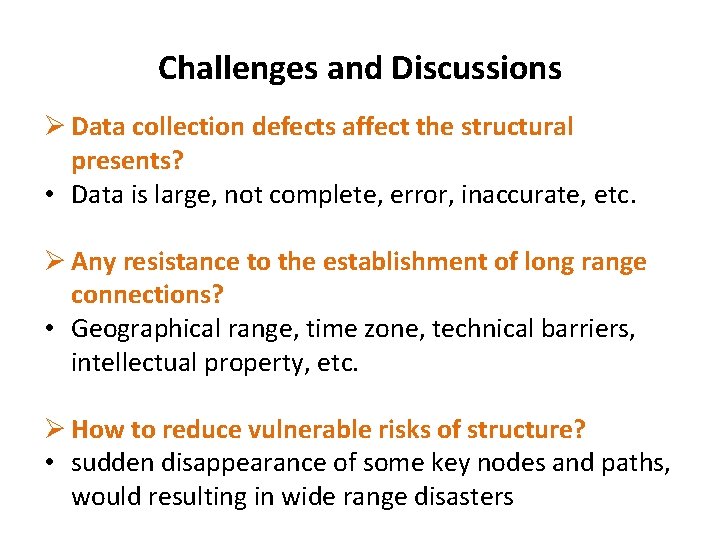 Challenges and Discussions

➢ Data collection defects affect the structural presents?
• Data is large, not complete, error, inaccurate, etc.

➢ Any resistance to the establishment of long range connections?
• Geographical range, time zone, technical barriers, intellectual property, etc.

➢ How to reduce vulnerable risks of structure?
• sudden disappearance of some key nodes and paths, would resulting in wide range disasters